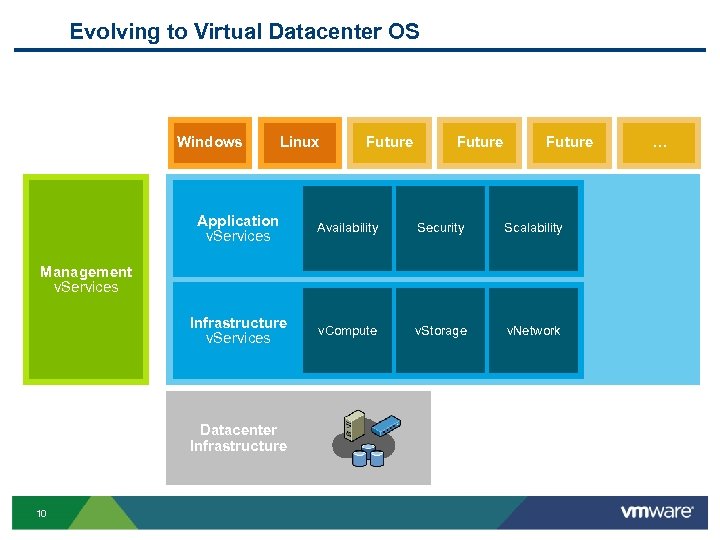 Evolving to Virtual Datacenter OS

Windows

Linux

Future

Future

Future

...

Management vServices

Application vServices

Availability

Security

Scalability

Infrastructure vServices

vCompute

vStorage

vNetwork

Datacenter Infrastructure

10

vmware